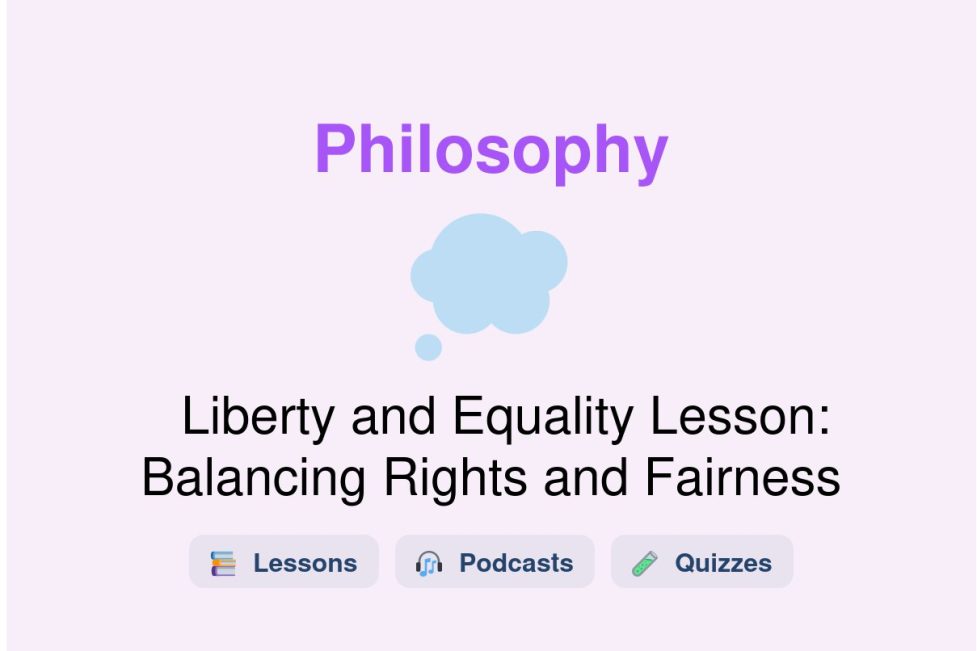 Philosophy

Liberty and Equality Lesson: Balancing Rights and Fairness

Lessons
Podcasts
Quizzes